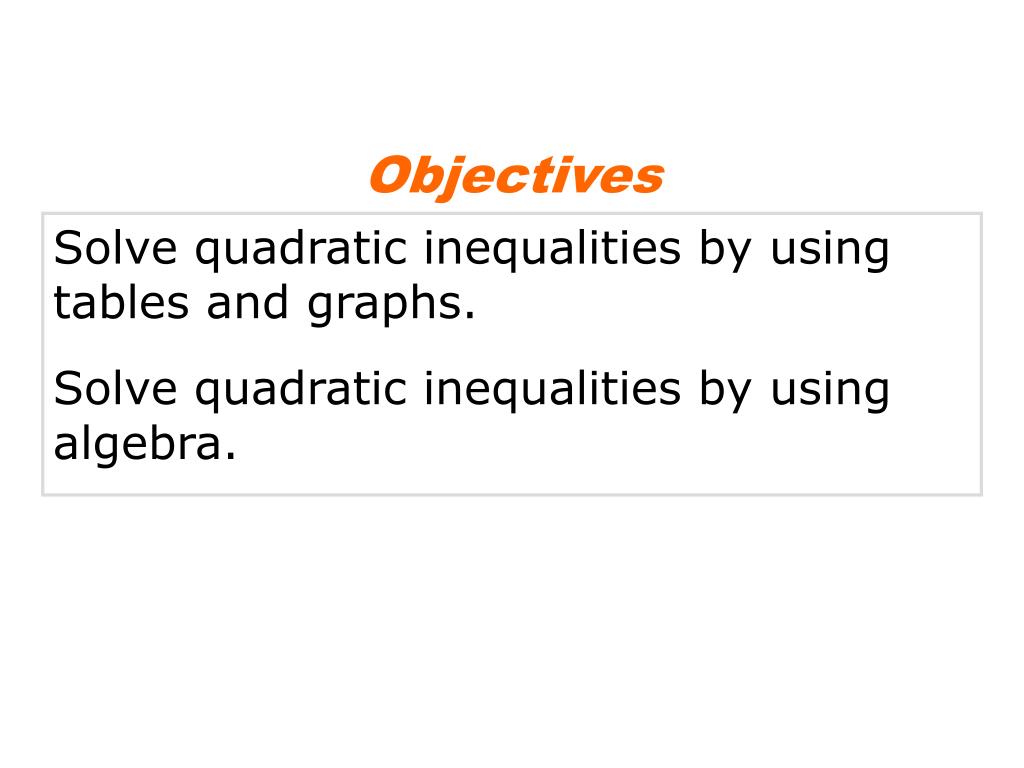 Objectives

Solve quadratic inequalities by using tables and graphs.

Solve quadratic inequalities by using algebra.